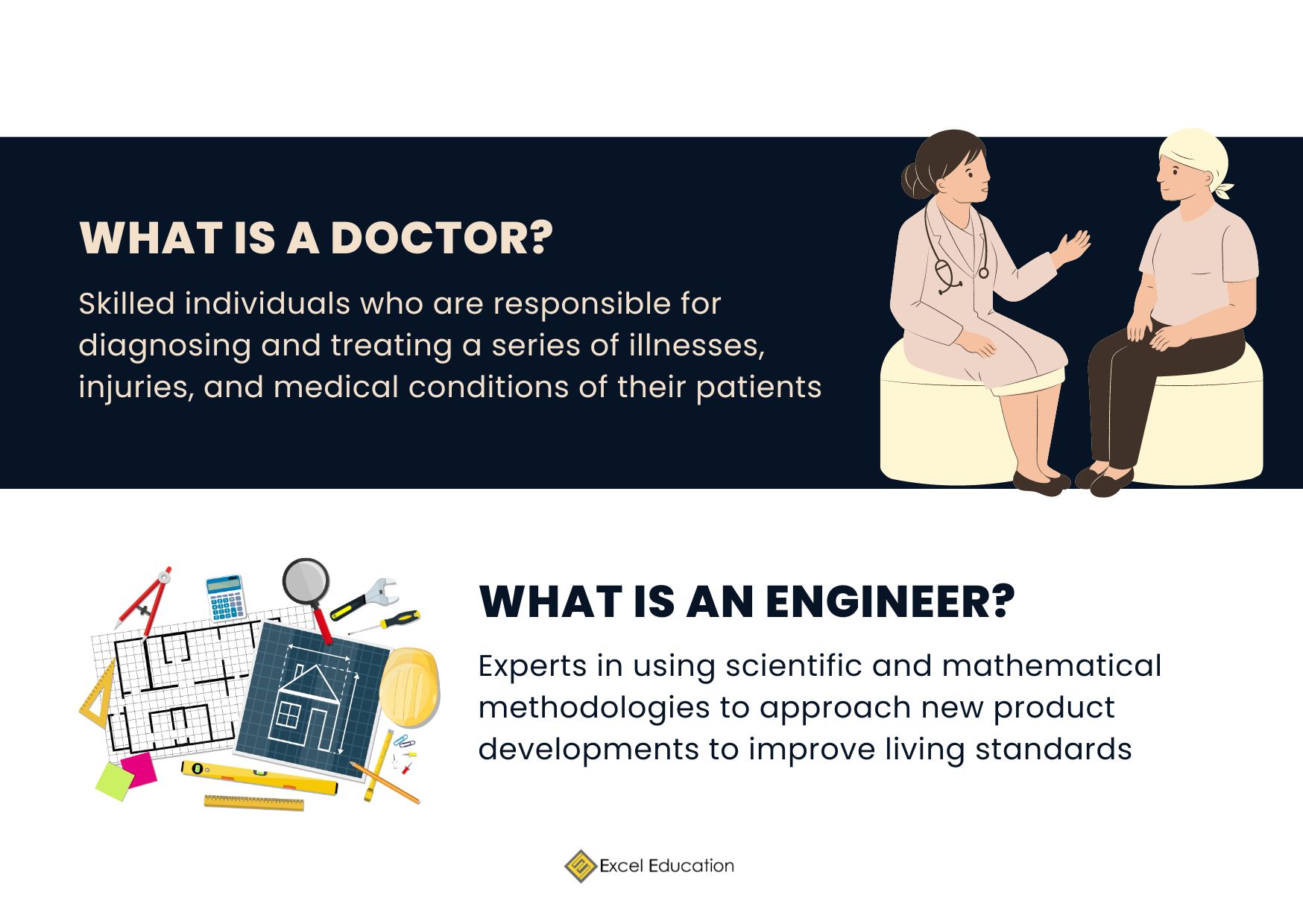 WHAT IS A DOCTOR?

Skilled individuals who are responsible for diagnosing and treating a series of illnesses, injuries, and medical conditions of their patients

WHAT IS AN ENGINEER?

Experts in using scientific and mathematical methodologies to approach new product developments to improve living standards

Excel Education